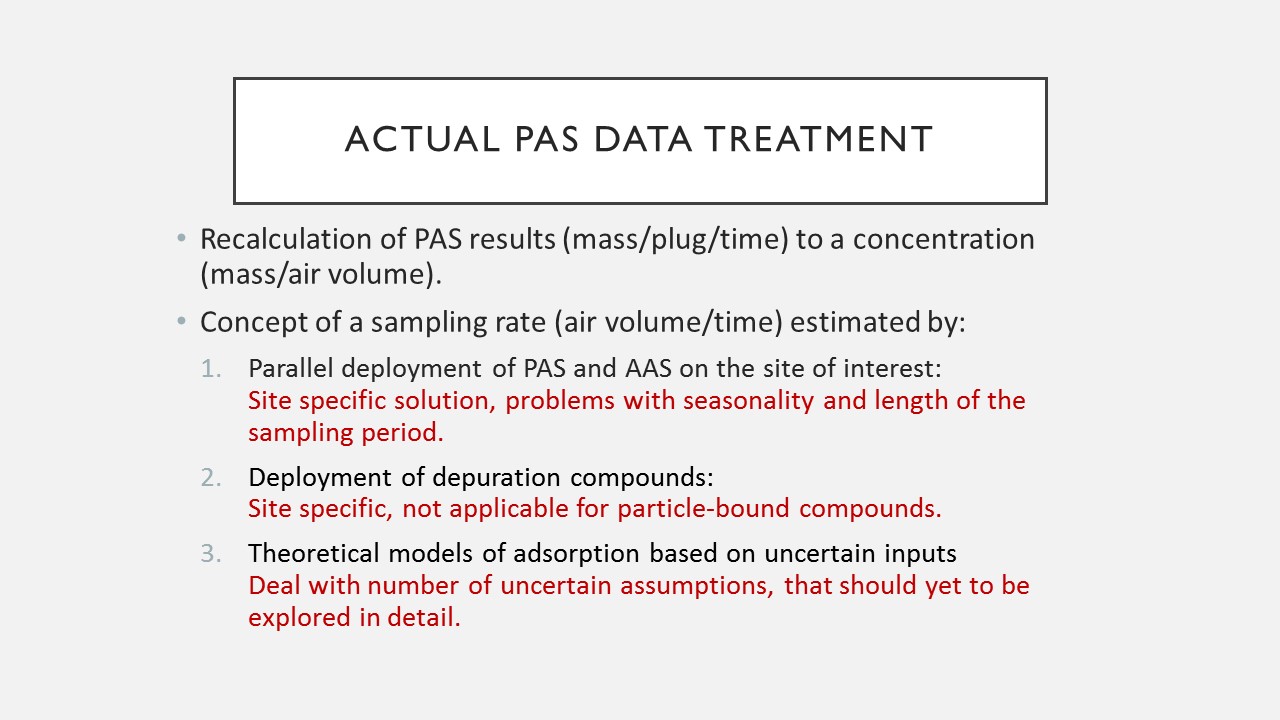 ACTUAL PAS DATA TREATMENT

• Recalculation of PAS results (mass/plug/time) to a concentration (mass/air volume).

• Concept of a sampling rate (air volume/time) estimated by:

1. Parallel deployment of PAS and AAS on the site of interest:
Site specific solution, problems with seasonality and length of the sampling period.

2. Deployment of depuration compounds:
Site specific, not applicable for particle-bound compounds.

3. Theoretical models of adsorption based on uncertain inputs
Deal with number of uncertain assumptions, that should yet to be explored in detail.